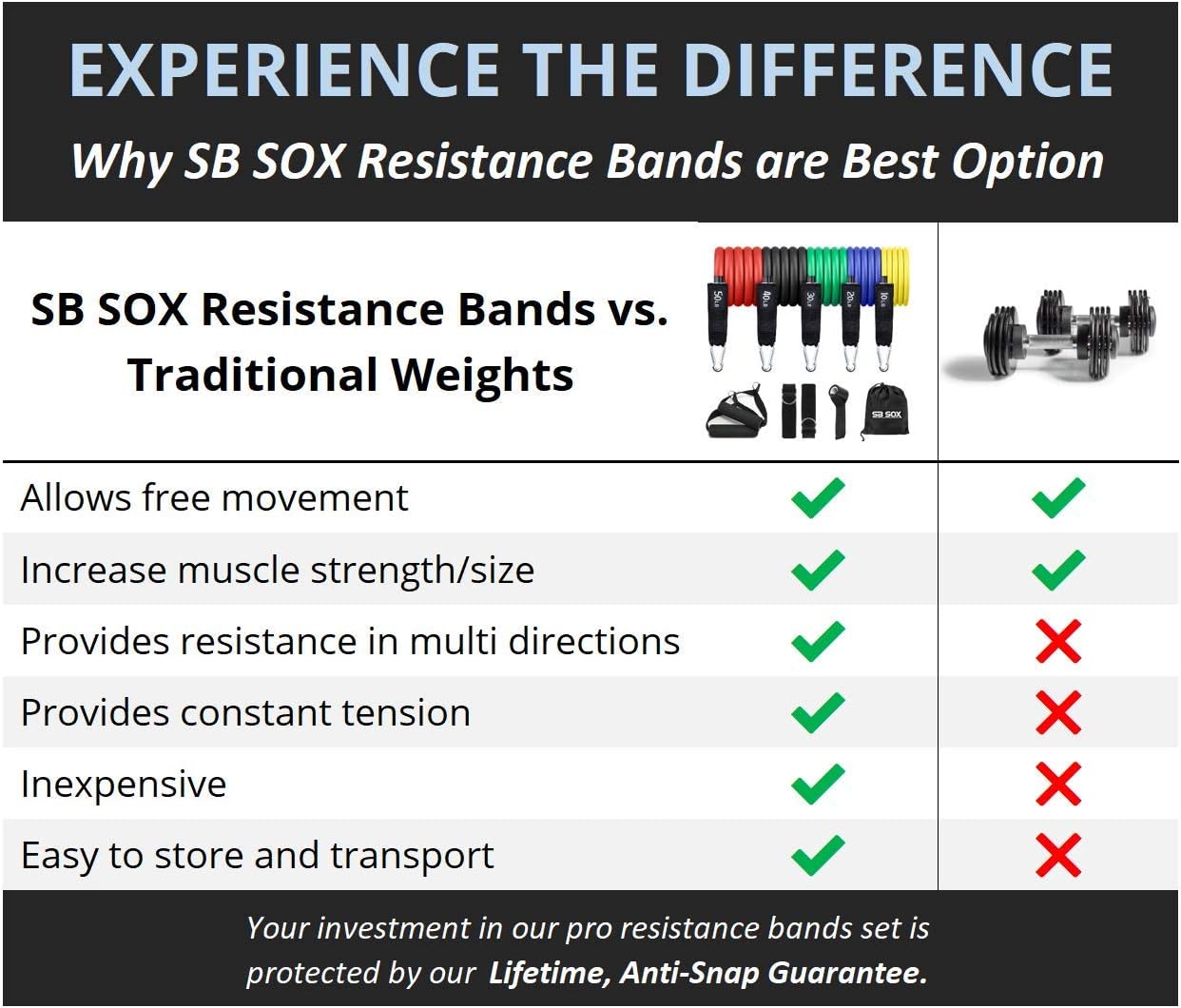 EXPERIENCE THE DIFFERENCE

Why SB SOX Resistance Bands are Best Option

| SB SOX Resistance Bands vs. Traditional Weights | 50LB 40LB 30LB 20LB 10LB SB SOX | |
|---|---|---|
| Allows free movement | ✓ | ✓ |
| Increase muscle strength/size | ✓ | ✓ |
| Provides resistance in multi directions | ✓ | ✗ |
| Provides constant tension | ✓ | ✗ |
| Inexpensive | ✓ | ✗ |
| Easy to store and transport | ✓ | ✗ |

Your investment in our pro resistance bands set is protected by our Lifetime, Anti-Snap Guarantee.